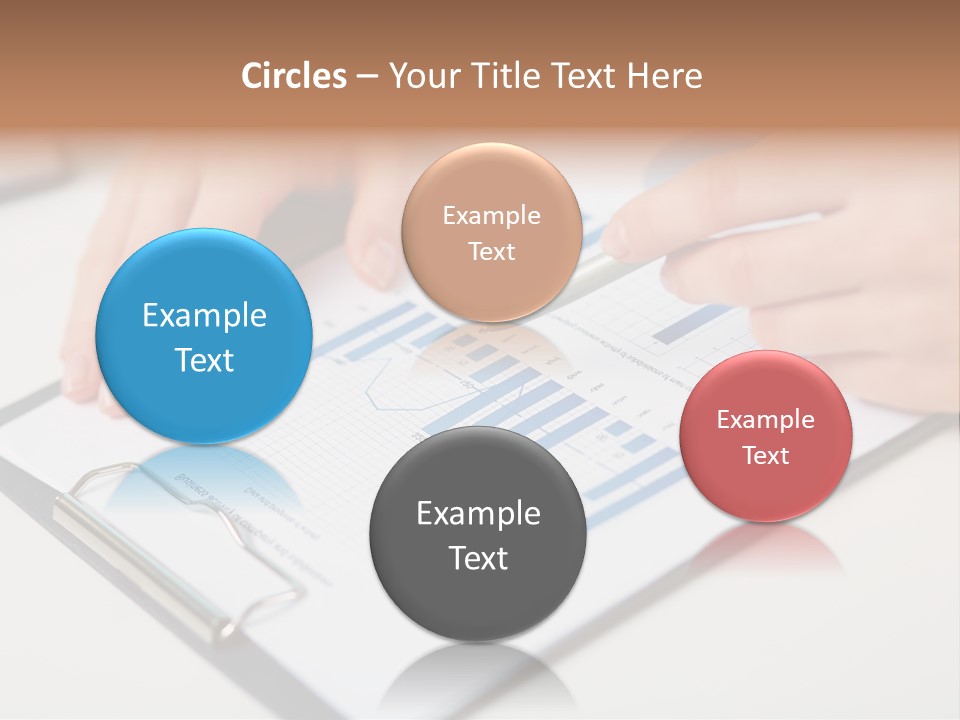 Circles – Your Title Text Here

Example Text

Example Text

Example Text

Example Text